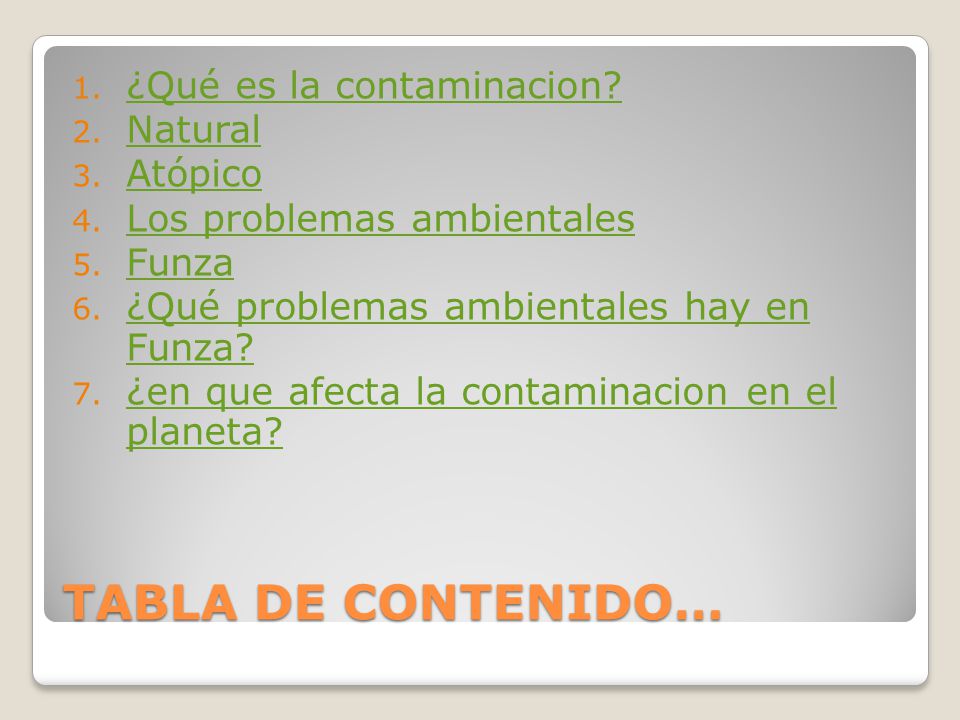 1. ¿Qué es la contaminacion?
2. Natural
3. Atópico
4. Los problemas ambientales
5. Funza
6. ¿Qué problemas ambientales hay en Funza?
7. ¿en que afecta la contaminacion en el planeta?

TABLA DE CONTENIDO…